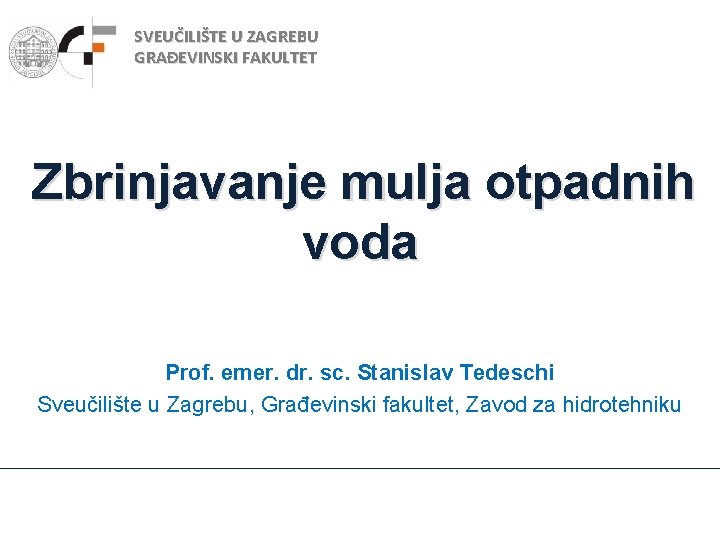 SVEUČILIŠTE U ZAGREBU
GRAĐEVINSKI FAKULTET

Zbrinjavanje mulja otpadnih voda

Prof. emer. dr. sc. Stanislav Tedeschi
Sveučilište u Zagrebu, Građevinski fakultet, Zavod za hidrotehniku